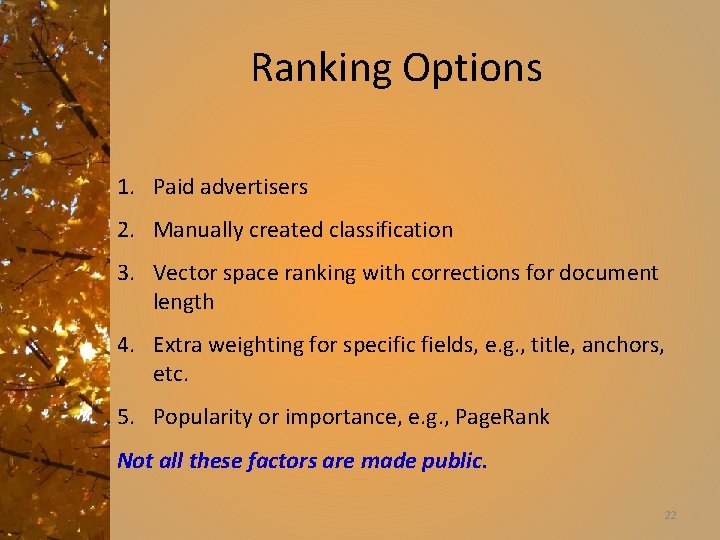 Ranking Options

1. Paid advertisers
2. Manually created classification
3. Vector space ranking with corrections for document length
4. Extra weighting for specific fields, e.g., title, anchors, etc.
5. Popularity or importance, e.g., PageRank

Not all these factors are made public.

22